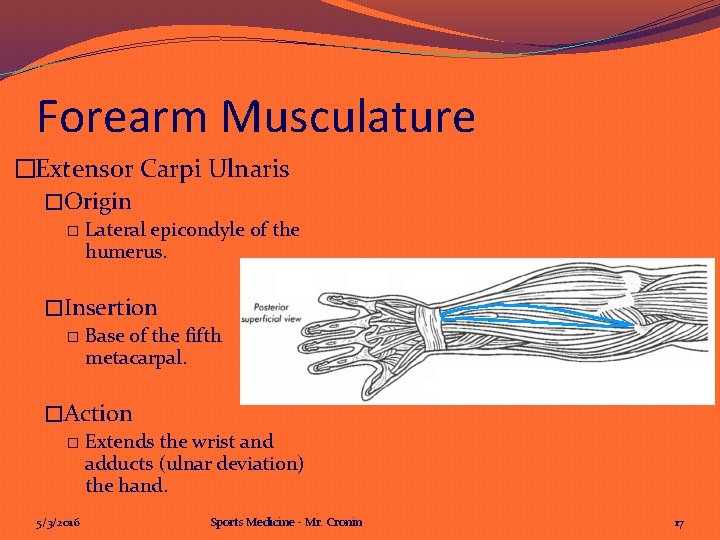 Forearm Musculature

□Extensor Carpi Ulnaris

□Origin

□ Lateral epicondyle of the humerus.

□Insertion

□ Base of the fifth metacarpal.

□Action

□ Extends the wrist and adducts (ulnar deviation) the hand.

Posterior superficial view

5/3/2016

Sports Medicine - Mr. Cronin

17